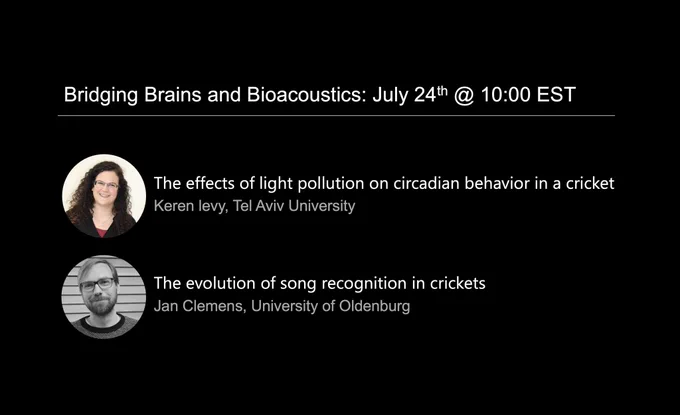 Bridging Brains and Bioacoustics: July 24$^{th}$ @ 10:00 EST

The effects of light pollution on circadian behavior in a cricket
Keren levy, Tel Aviv University

The evolution of song recognition in crickets
Jan Clemens, University of Oldenburg